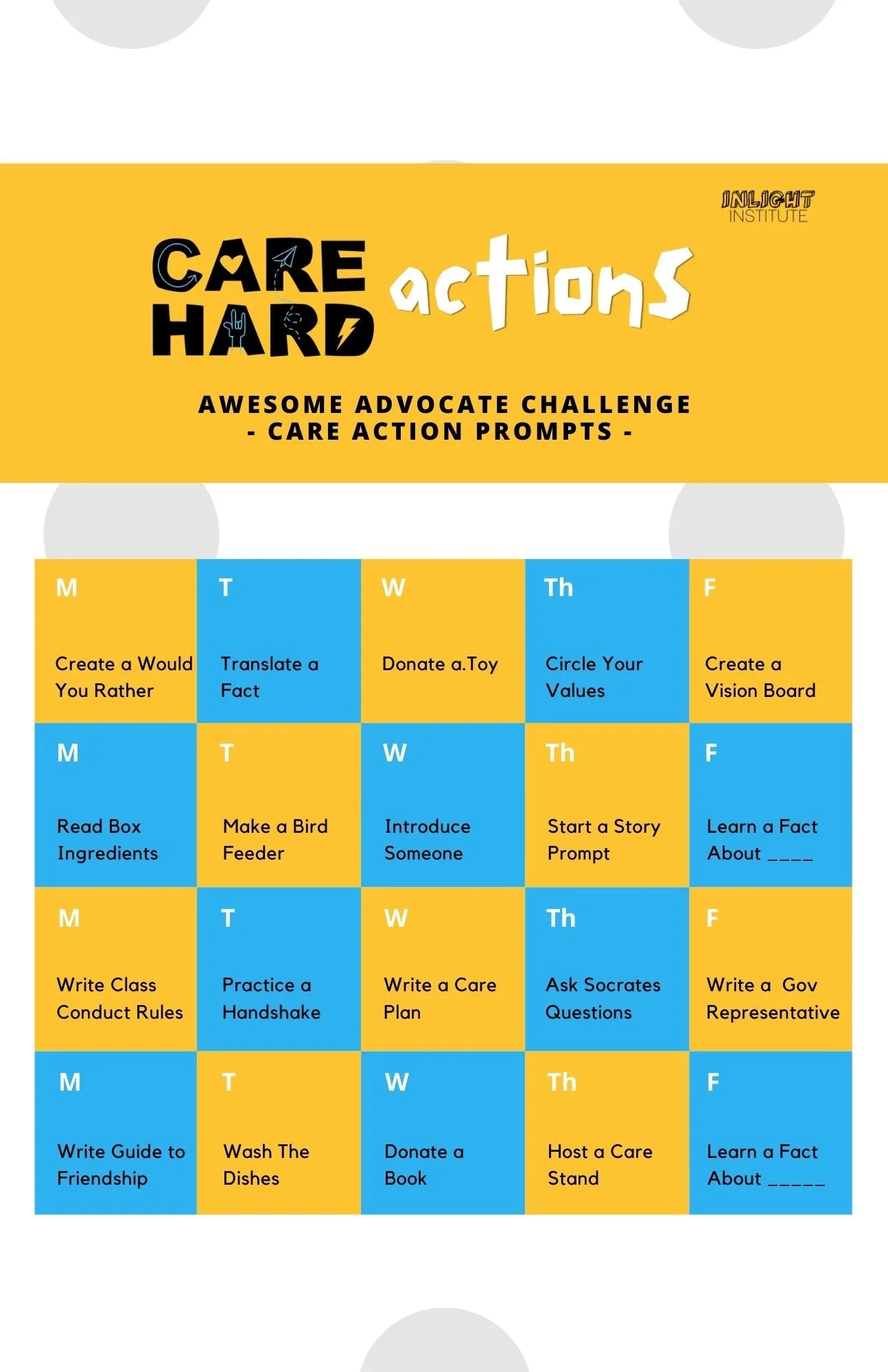 INLIGHT
INSTITUTE

CARE HARD actions

AWESOME ADVOCATE CHALLENGE
- CARE ACTION PROMPTS -

| M Create a Would You Rather | T Translate a Fact | W Donate a.Toy | Th Circle Your Values | F Create a Vision Board |
|---|---|---|---|---|
| M Read Box Ingredients | T Make a Bird Feeder | W Introduce Someone | Th Start a Story Prompt | F Learn a Fact About ____ |
| M Write Class Conduct Rules | T Practice a Handshake | W Write a Care Plan | Th Ask Socrates Questions | F Write a Gov Representative |
| M Write Guide to Friendship | T Wash The Dishes | W Donate a Book | Th Host a Care Stand | F Learn a Fact About _____ |